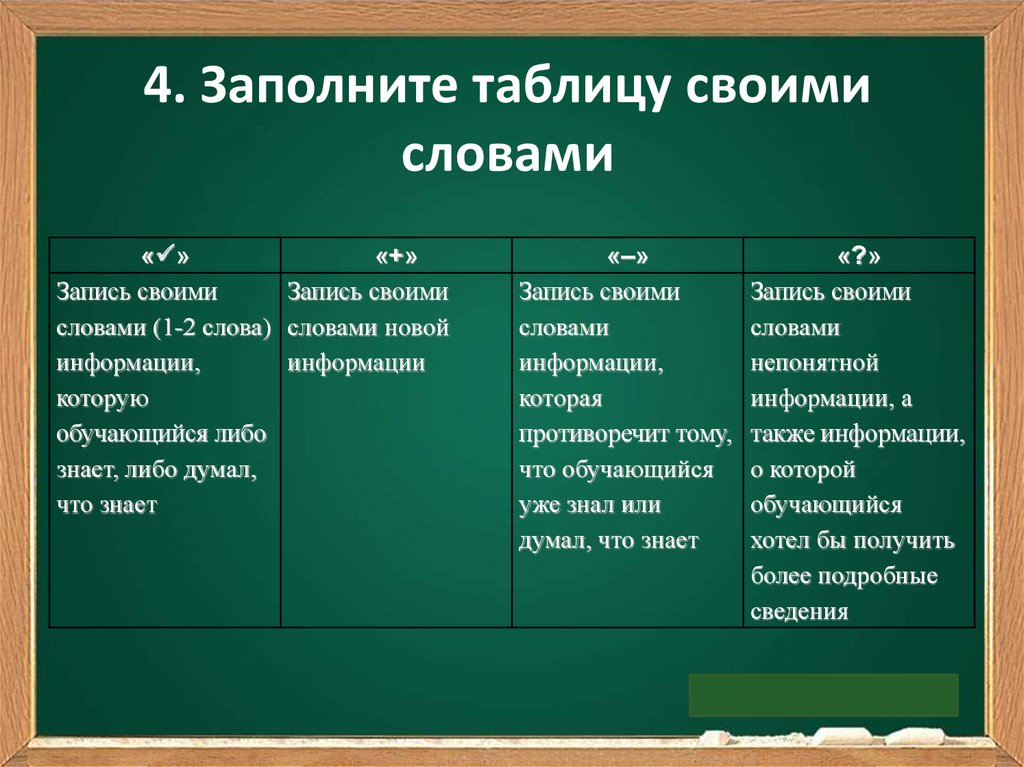 4. Заполните таблицу своими словами

| «✓» | «+» | «–» | «?» |
|---|---|---|---|
| Запись своими словами (1-2 слова) информации, которую обучающийся либо знает, либо думал, что знает | Запись своими словами новой информации | Запись своими словами информации, которая противоречит тому, что обучающийся уже знал или думал, что знает | Запись своими словами непонятной информации, а также информации, о которой обучающийся хотел бы получить более подробные сведения |